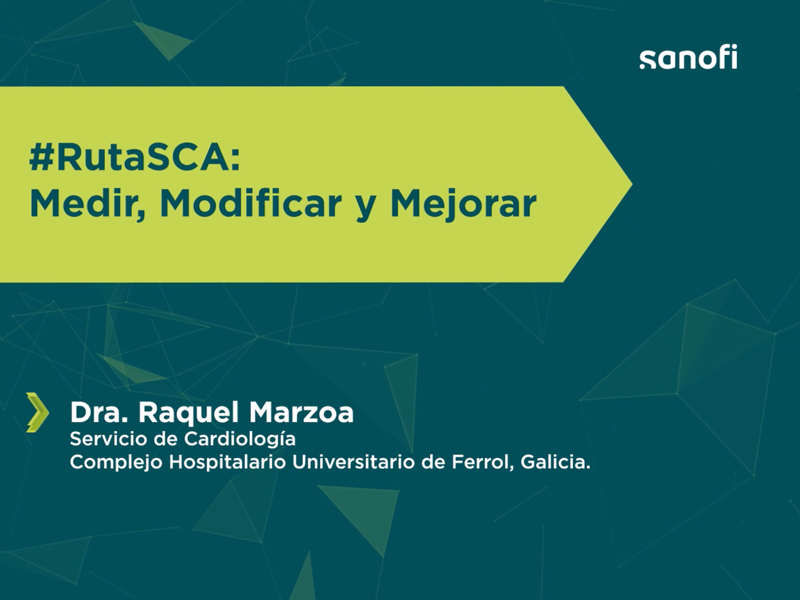 sanofi

#RutaSCA:
Medir, Modificar y Mejorar

Dra. Raquel Marzoa
Servicio de Cardiología
Complejo Hospitalario Universitario de Ferrol, Galicia.